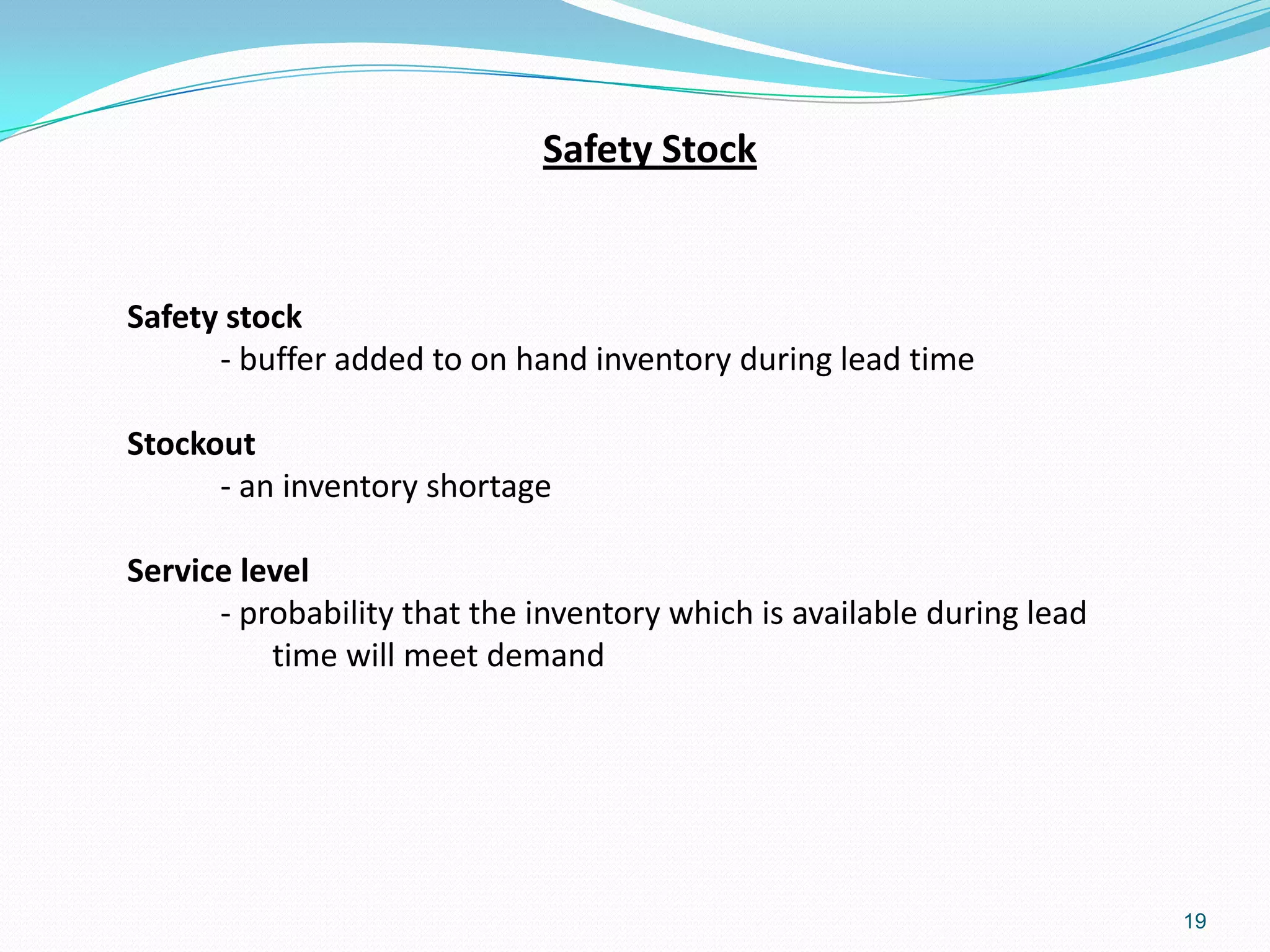 Safety Stock

Safety stock
- buffer added to on hand inventory during lead time

Stockout
- an inventory shortage

Service level
- probability that the inventory which is available during lead time will meet demand

19